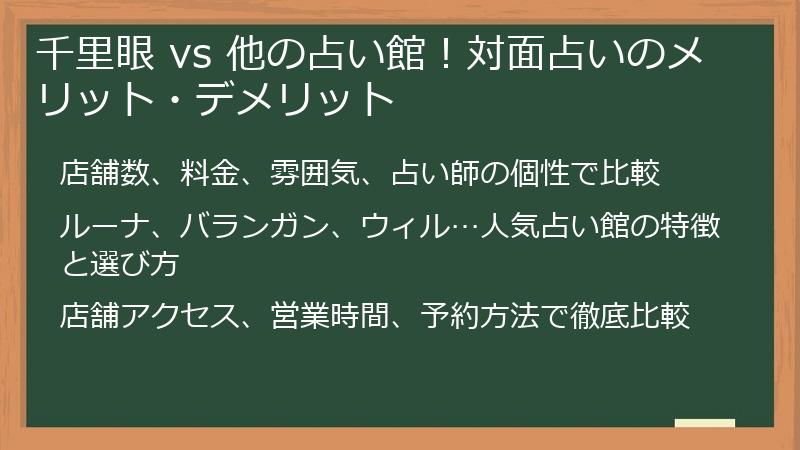 千里眼 vs 他の占い館！対面占いのメリット・デメリット

店舗数、料金、雰囲気、占い師の個性で比較

ルーナ、バランガン、ウィル…人気占い館の特徴と選び方

店舗アクセス、営業時間、予約方法で徹底比較